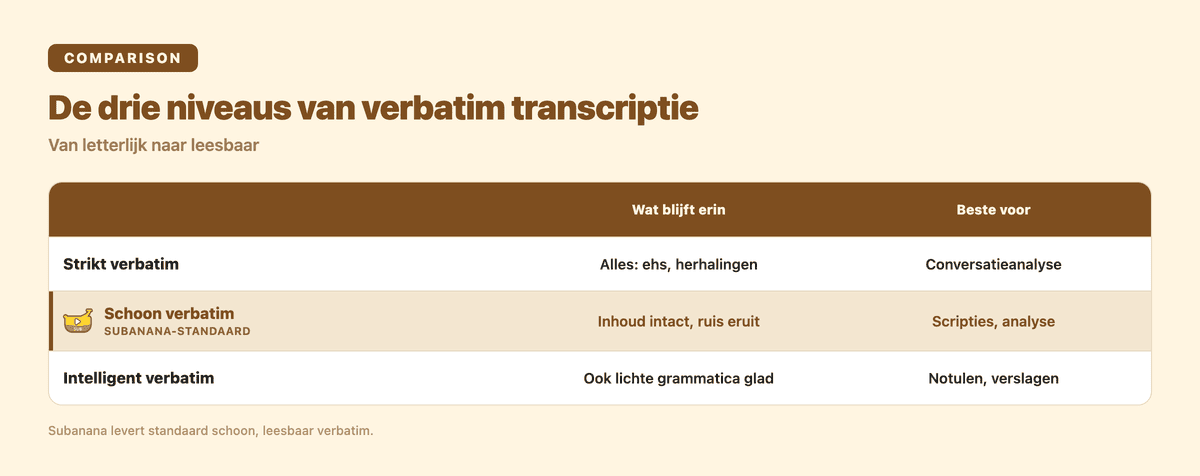 COMPARISON

De drie niveaus van verbatim transcriptie

Van letterlijk naar leesbaar

| | Wat blijft erin | Beste voor |
|---|---|---|
| Strikt verbatim | Alles: ehs, herhalingen | Conversatieanalyse |
| Schoon verbatim SUBANANA-STANDAARD | Inhoud intact, ruis eruit | Scripties, analyse |
| Intelligent verbatim | Ook lichte grammatica glad | Notulen, verslagen |

Subanana levert standaard schoon, leesbaar verbatim.